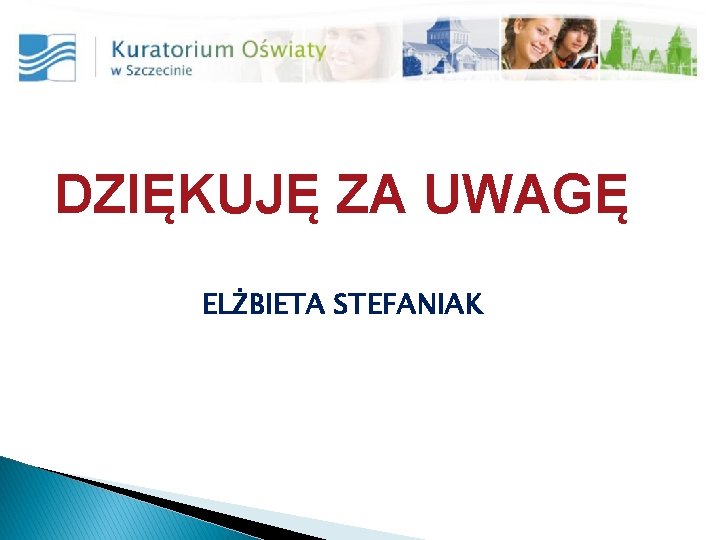 Kuratorium Oświaty
w Szczecinie

DZIĘKUJĘ ZA UWAGĘ

ELŻBIETA STEFANIAK